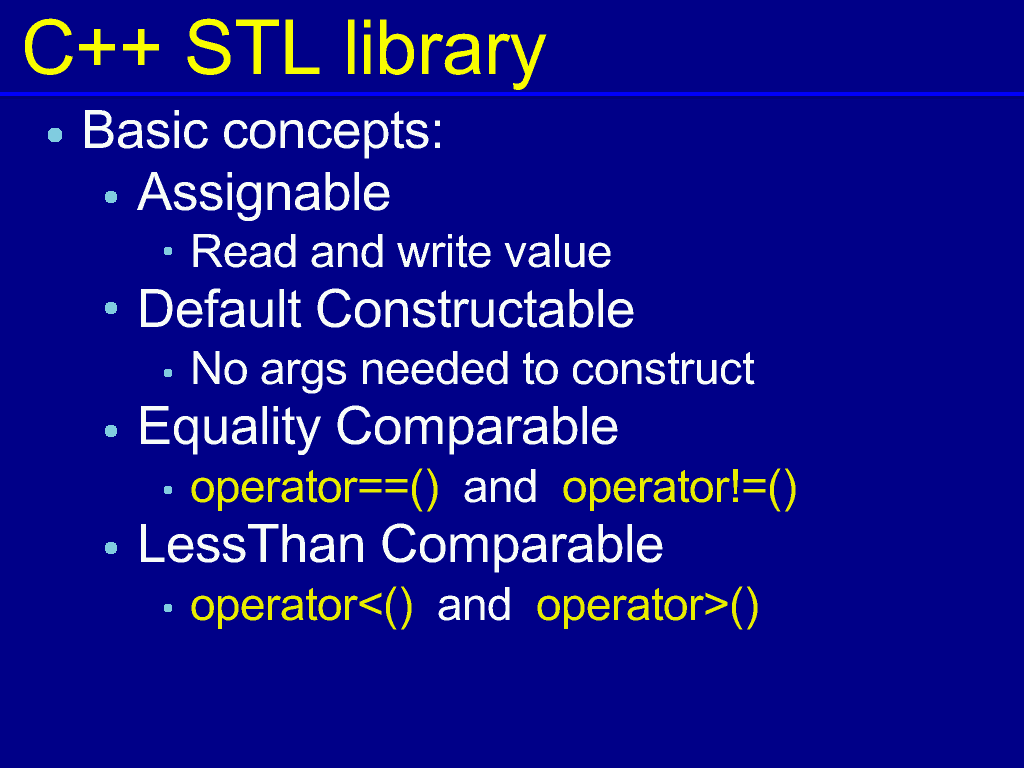 C++ STL library

- Basic concepts:
  - Assignable
    - Read and write value
  - Default Constructable
    - No args needed to construct
  - Equality Comparable
    - operator==() and operator!=()
  - LessThan Comparable
    - operator<() and operator>()